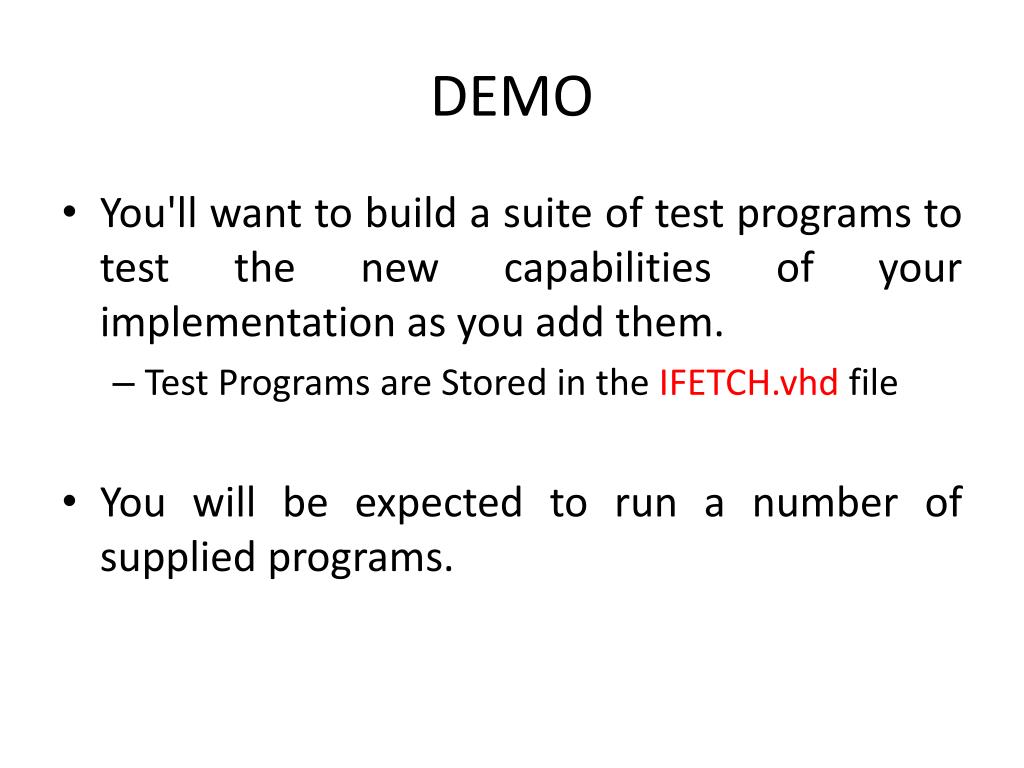 DEMO

• You'll want to build a suite of test programs to test the new capabilities of your implementation as you add them.

– Test Programs are Stored in the IFETCH.vhd file

• You will be expected to run a number of supplied programs.